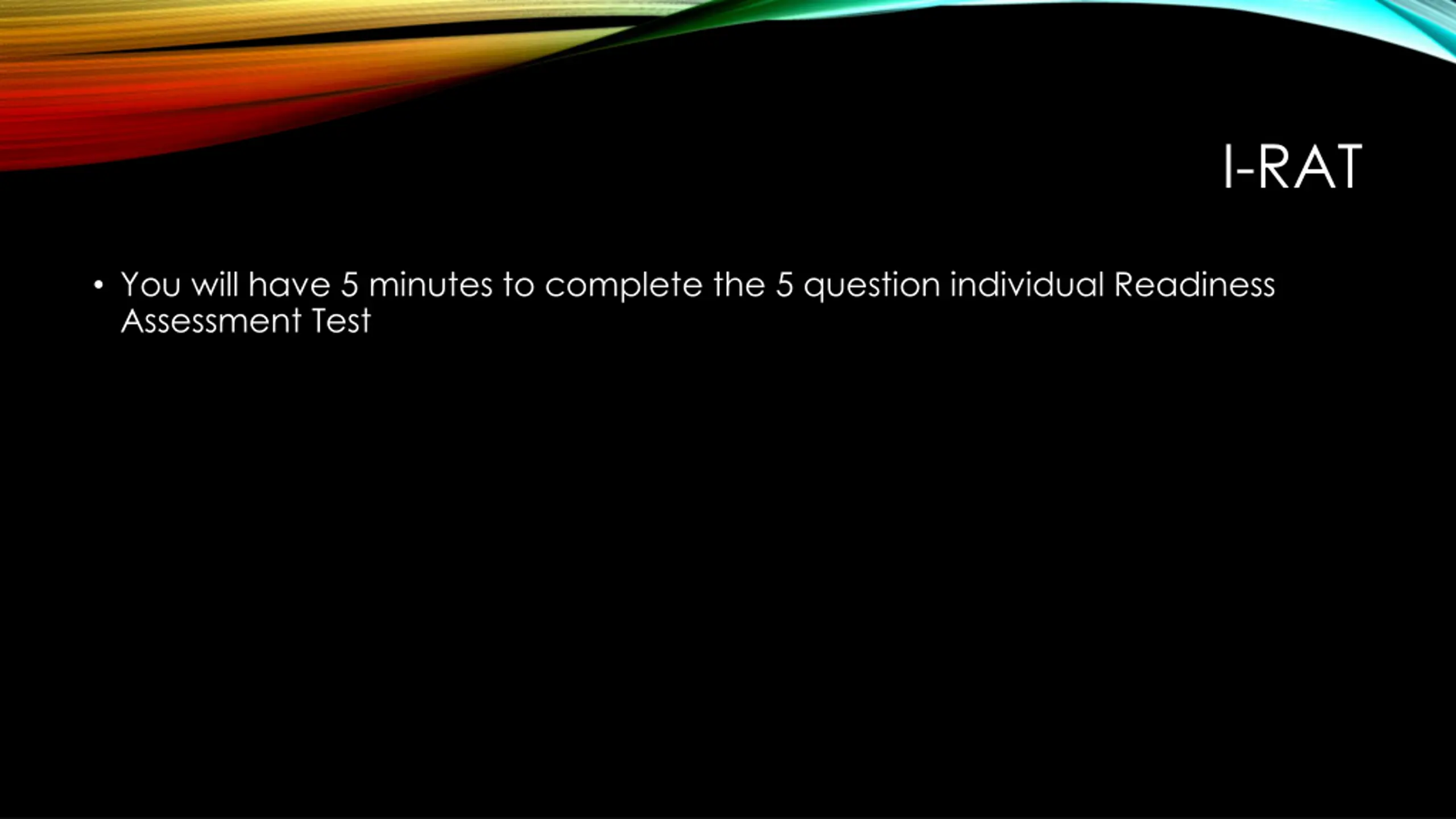 I-RAT

• You will have 5 minutes to complete the 5 question individual Readiness Assessment Test